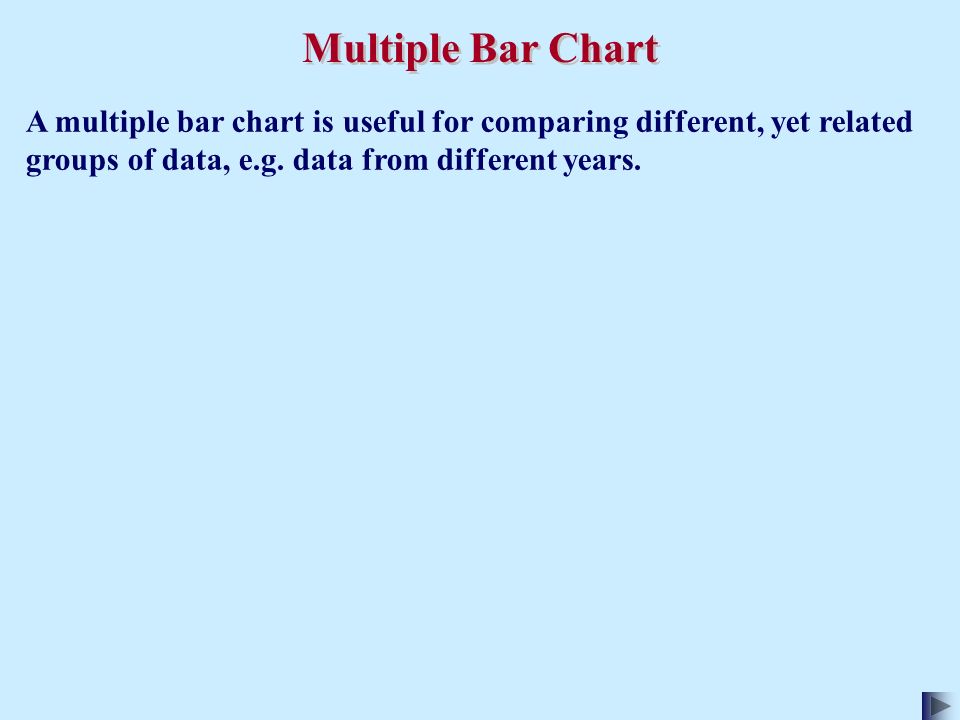 Multiple Bar Chart

A multiple bar chart is useful for comparing different, yet related groups of data, e.g. data from different years.